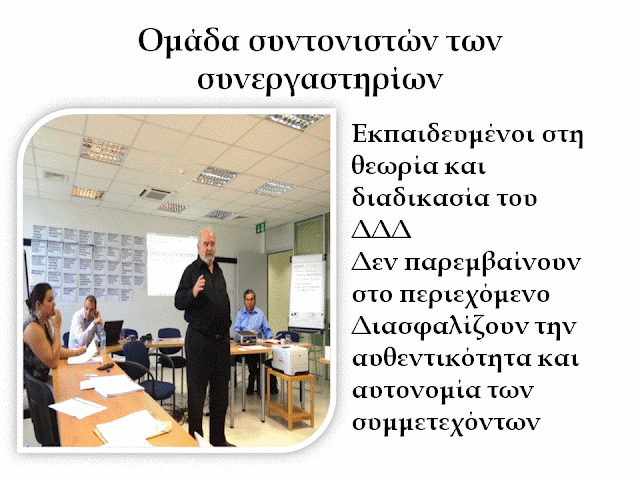 Ομάδα συντονιστών των συνεργαστηρίων

Εκπαιδευμένοι στη θεωρία και διαδικασία του ΔΔΔ
Δεν παρεμβαίνουν στο περιεχόμενο
Διασφαλίζουν την αυθεντικότητα και αυτονομία των συμμετεχόντων